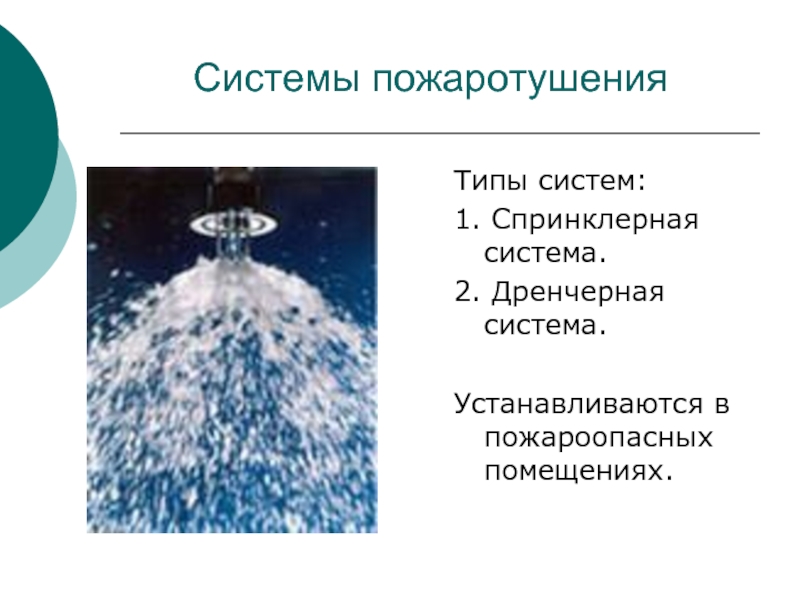 Системы пожаротушения

Типы систем:

1. Спринклерная система.

2. Дренчерная система.

Устанавливаются в пожароопасных помещениях.